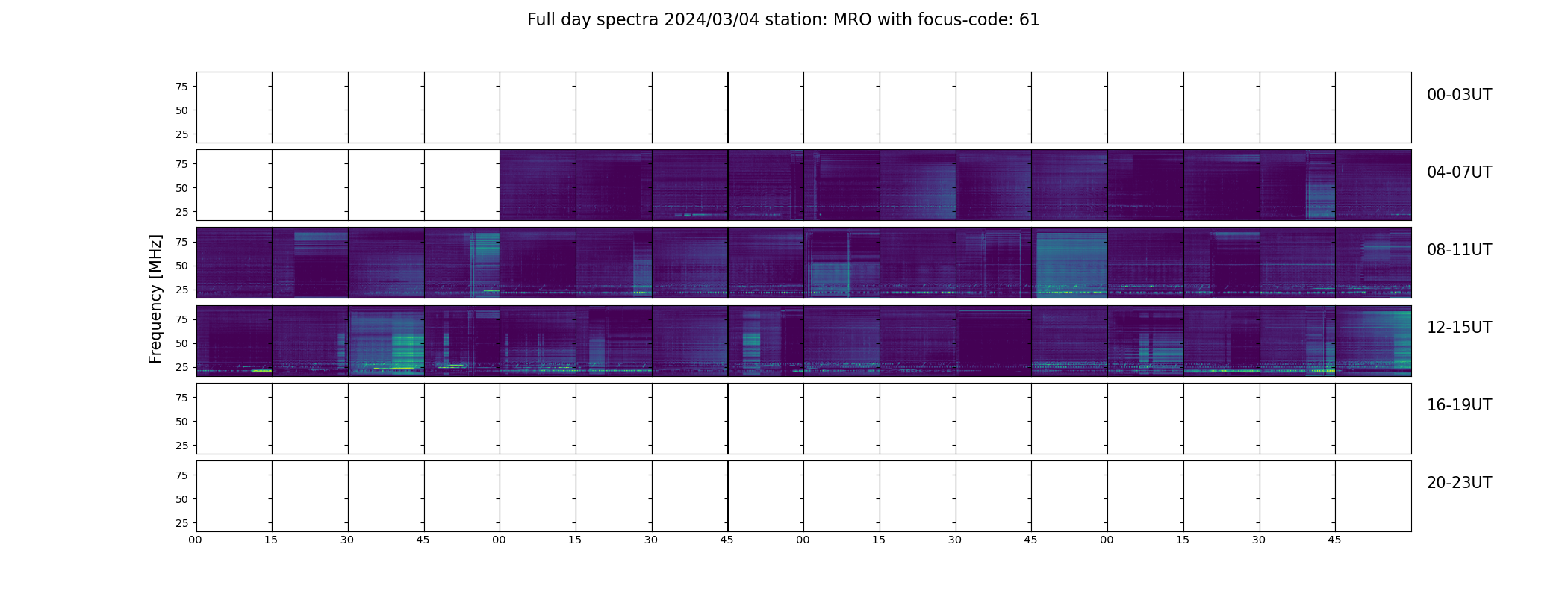 Full day spectra 2024/03/04 station: MRO with focus-code: 61

Frequency [MHz]

75
50
25
00-03UT

75
50
25
04-07UT

75
50
25
08-11UT

75
50
25
12-15UT

75
50
25
16-19UT

75
50
25
20-23UT

00 15 30 45 00 15 30 45 00 15 30 45 00 15 30 45